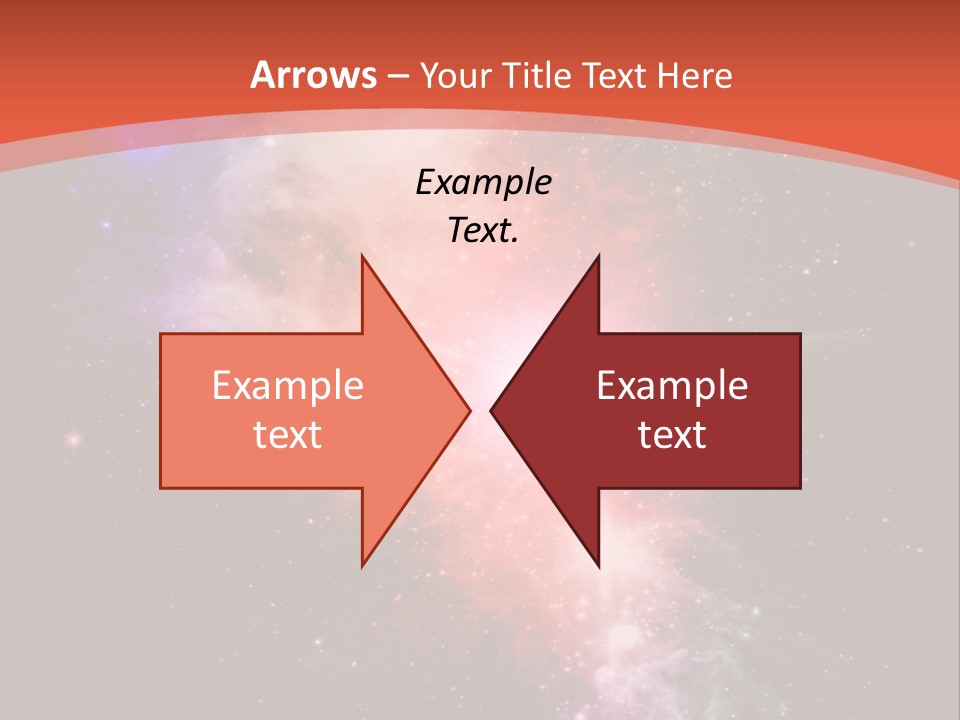 Arrows – Your Title Text Here

Example Text.

Example text

Example text